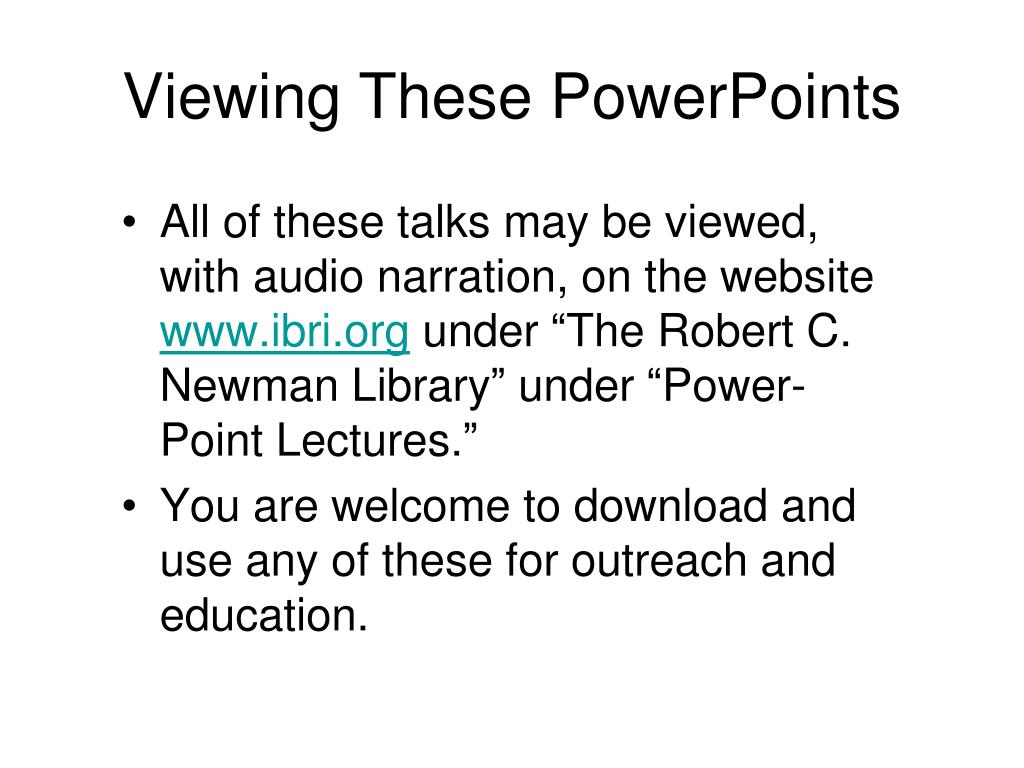 Viewing These PowerPoints

• All of these talks may be viewed, with audio narration, on the website www.ibri.org under “The Robert C. Newman Library” under “Power-Point Lectures.”
• You are welcome to download and use any of these for outreach and education.